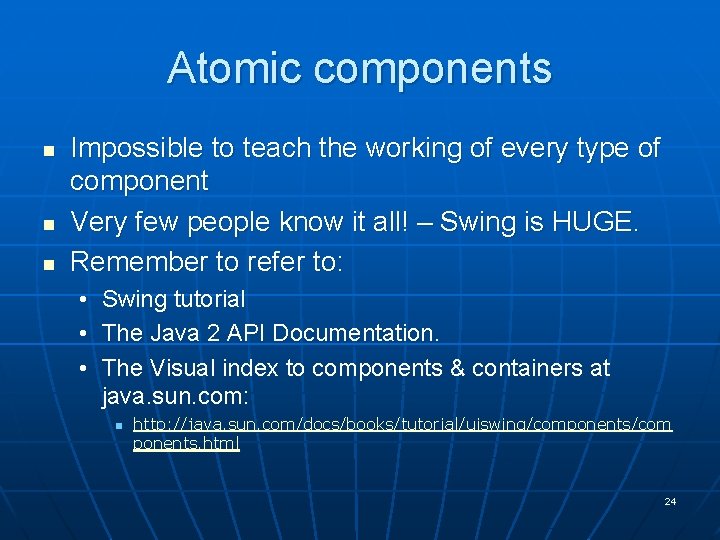 Atomic components

- Impossible to teach the working of every type of component
- Very few people know it all! – Swing is HUGE.
- Remember to refer to:
  - Swing tutorial
  - The Java 2 API Documentation.
  - The Visual index to components & containers at java.sun.com:
    - http://java.sun.com/docs/books/tutorial/uiswing/components/components.html

24